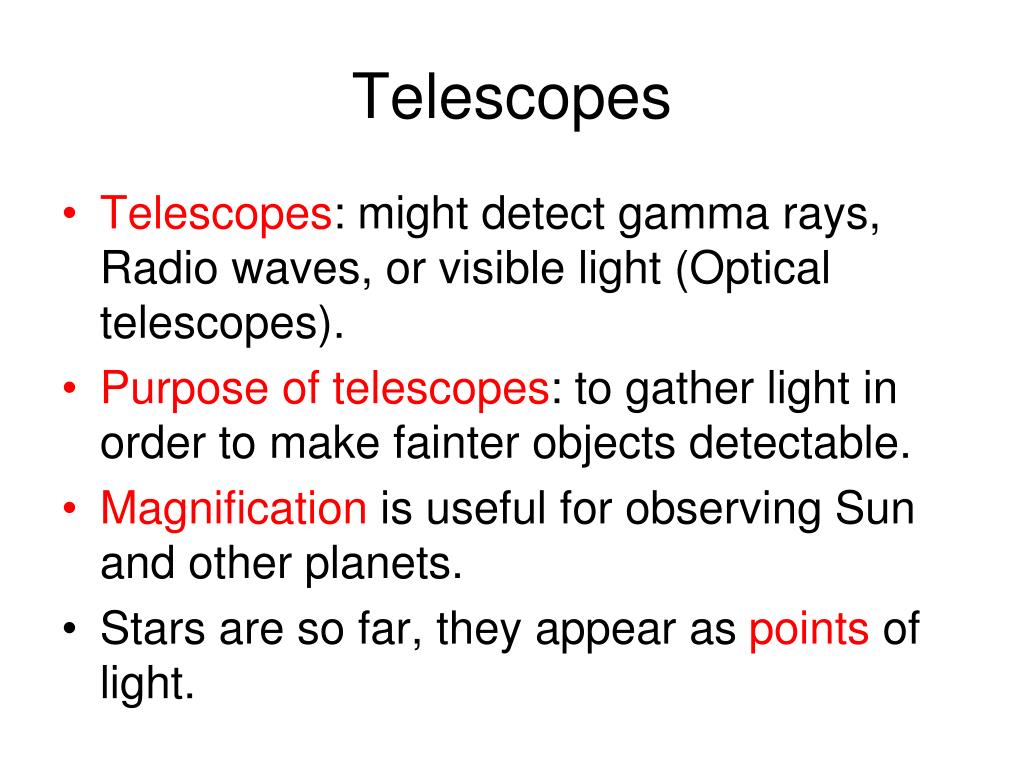 Telescopes

• Telescopes: might detect gamma rays, Radio waves, or visible light (Optical telescopes).
• Purpose of telescopes: to gather light in order to make fainter objects detectable.
• Magnification is useful for observing Sun and other planets.
• Stars are so far, they appear as points of light.